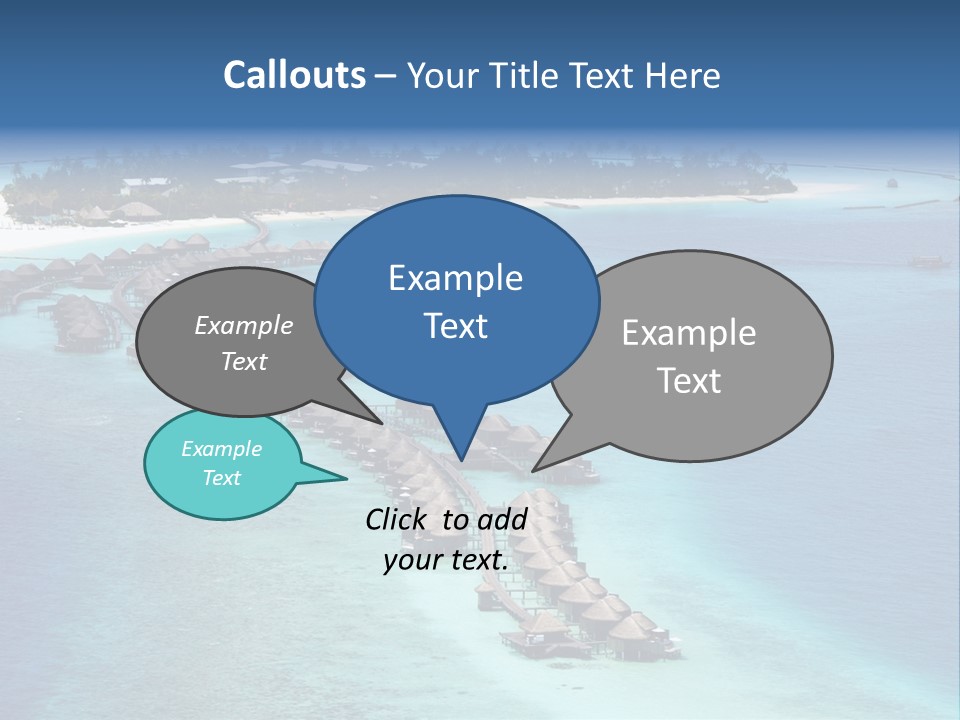 Callouts – Your Title Text Here

Example Text

Example Text

Example Text

Example Text

Click to add your text.